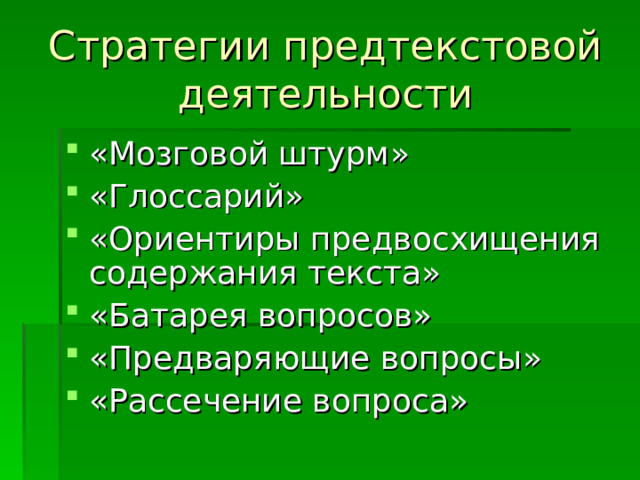 Стратегии предтекстовой деятельности

- «Мозговой штурм»
- «Глоссарий»
- «Ориентиры предвосхищения содержания текста»
- «Батарея вопросов»
- «Предваряющие вопросы»
- «Рассечение вопроса»